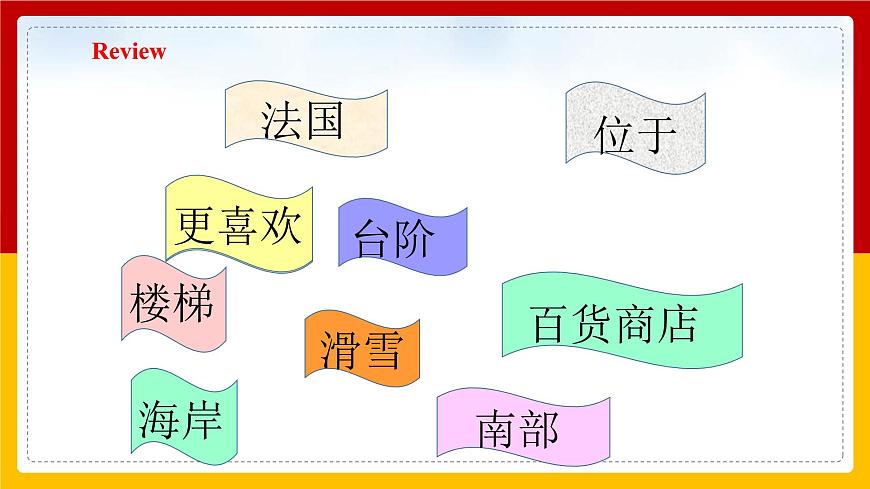 Review

法国

位于

更喜欢

台阶

楼梯

百货商店

滑雪

海岸

南部